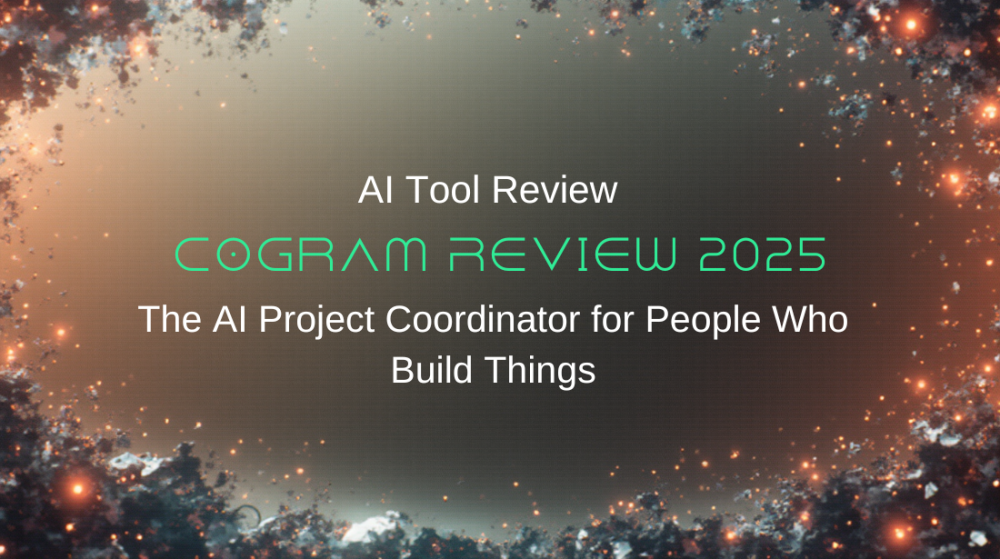 AI Tool Review

COGRAM REVIEW 2025

The AI Project Coordinator for People Who Build Things